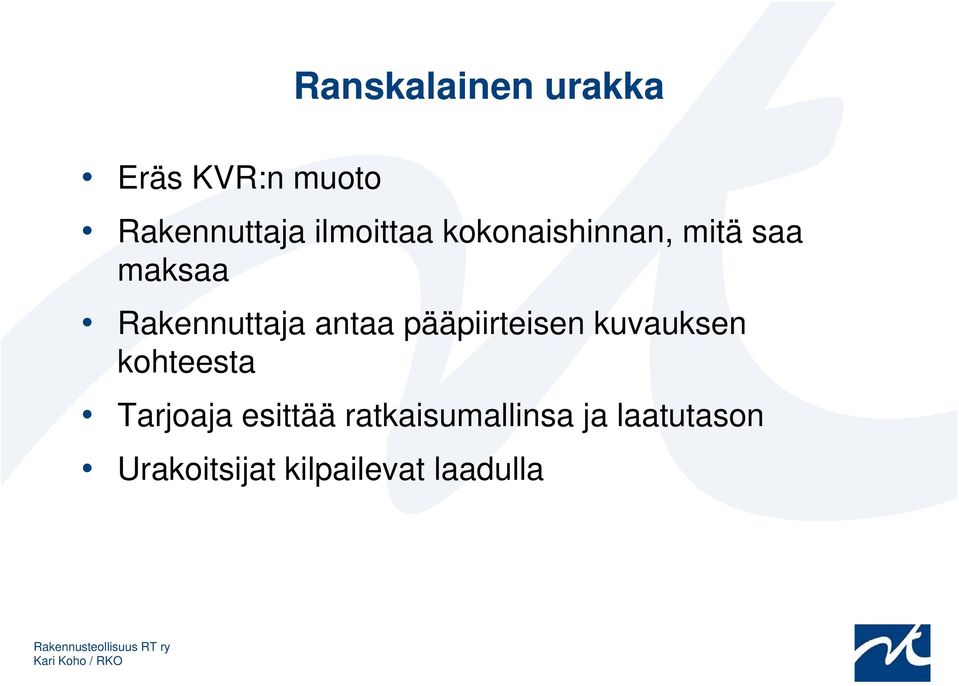 Ranskalainen urakka

• Eräs KVR:n muoto
• Rakennuttaja ilmoittaa kokonaishinnan, mitä saa maksaa
• Rakennuttaja antaa pääpiirteisen kuvauksen kohteesta
• Tarjoaja esittää ratkaisumallinsa ja laatutason
• Urakoitsijat kilpailevat laadulla

Rakennusteollisuus RT ry
Kari Koho / RKO